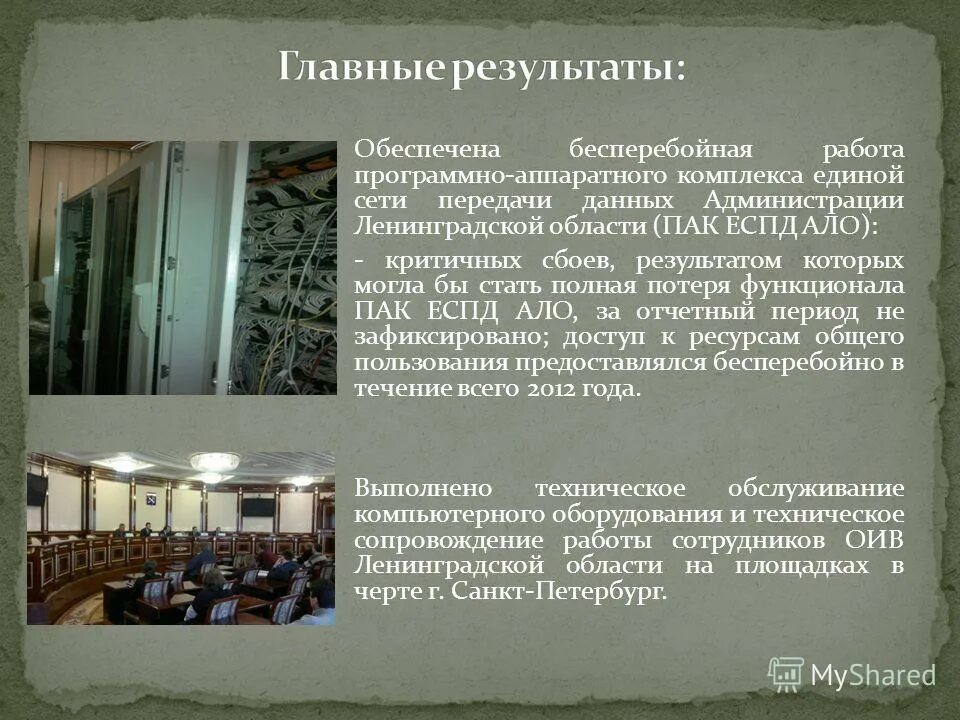 Главные результаты:

Обеспечена бесперебойная работа программно-аппаратного комплекса единой сети передачи данных Администрации Ленинградской области (ПАК ЕСПД АЛО):

- критичных сбоев, результатом которых могла бы стать полная потеря функционала ПАК ЕСПД АЛО, за отчетный период не зафиксировано; доступ к ресурсам общего пользования предоставлялся бесперебойно в течение всего 2012 года.

Выполнено техническое обслуживание компьютерного оборудования и техническое сопровождение работы сотрудников ОИВ Ленинградской области на площадках в черте г. Санкт-Петербург.

MyShared